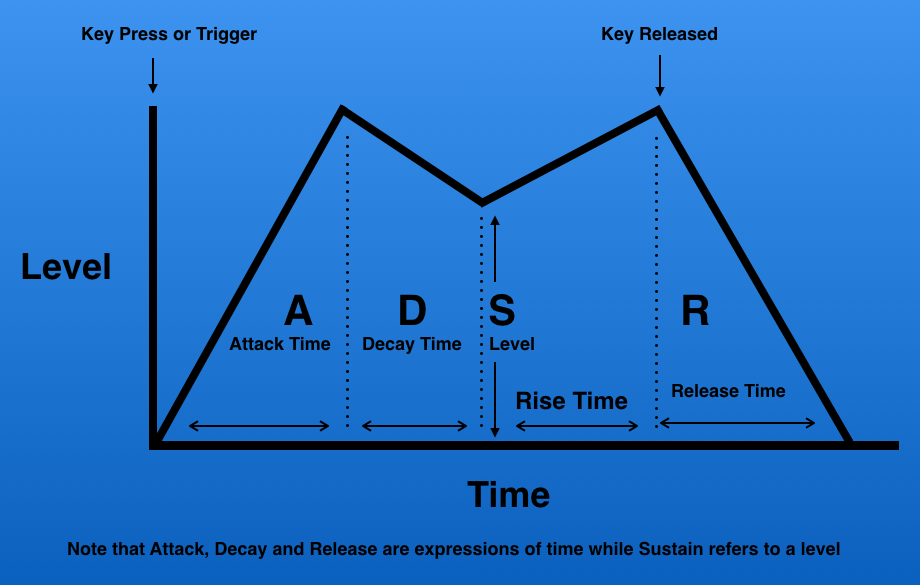 Key Press or Trigger

Key Released

Level

A
Attack Time

D
Decay Time

S
Level

R

Rise Time

Release Time

Time

Note that Attack, Decay and Release are expressions of time while Sustain refers to a level